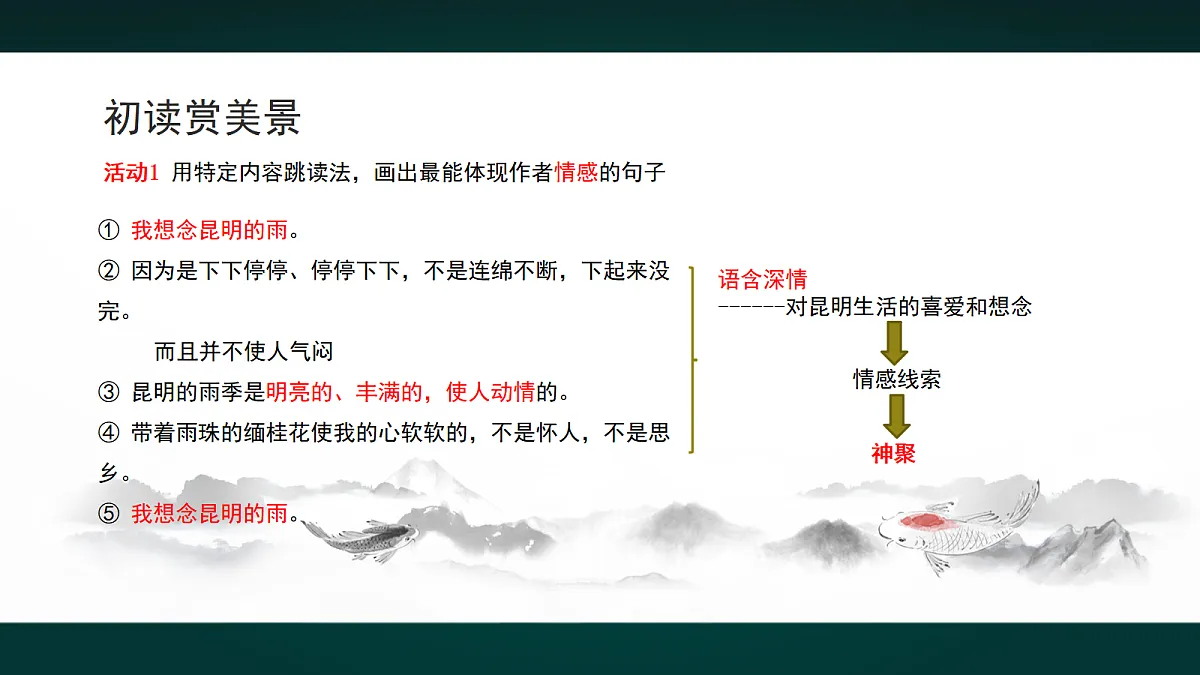 初读赏美景

活动1 用特定内容跳读法，画出最能体现作者情感的句子

① 我想念昆明的雨。

② 因为是下下停停、停停下下，不是连绵不断，下起来没完。

而且并不使人气闷

③ 昆明的雨季是明亮的、丰满的，使人动情的。

④ 带着雨珠的缅桂花使我的心软软的，不是怀人，不是思乡。

⑤ 我想念昆明的雨。

语含深情

------对昆明生活的喜爱和想念

情感线索

神聚